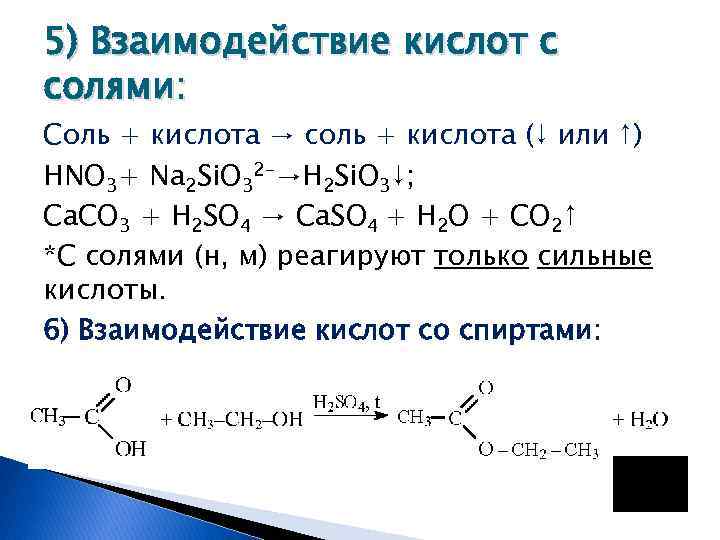 5) Взаимодействие кислот с солями:

Соль + кислота → соль + кислота (↓ или ↑)

$HNO_3 + Na_2SiO_3^{2-} \rightarrow H_2SiO_3\downarrow$;

$CaCO_3 + H_2SO_4 \rightarrow CaSO_4 + H_2O + CO_2\uparrow$

*С солями (н, м) реагируют только сильные кислоты.

6) Взаимодействие кислот со спиртами:

$CH_3-C(=O)-OH + CH_3-CH_2-OH \xrightarrow{H_2SO_4,\ t} CH_3-C(=O)-O-CH_2-CH_3 + H_2O$